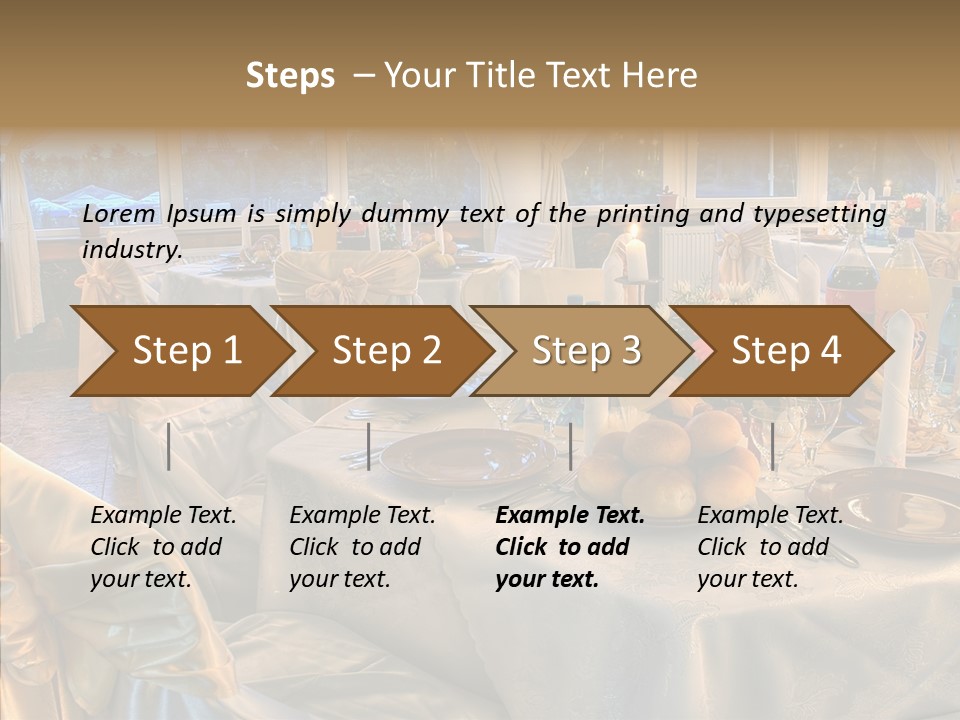 Steps – Your Title Text Here

Lorem Ipsum is simply dummy text of the printing and typesetting industry.

Step 1

Step 2

Step 3

Step 4

Example Text. Click to add your text.

Example Text. Click to add your text.

Example Text. Click to add your text.

Example Text. Click to add your text.